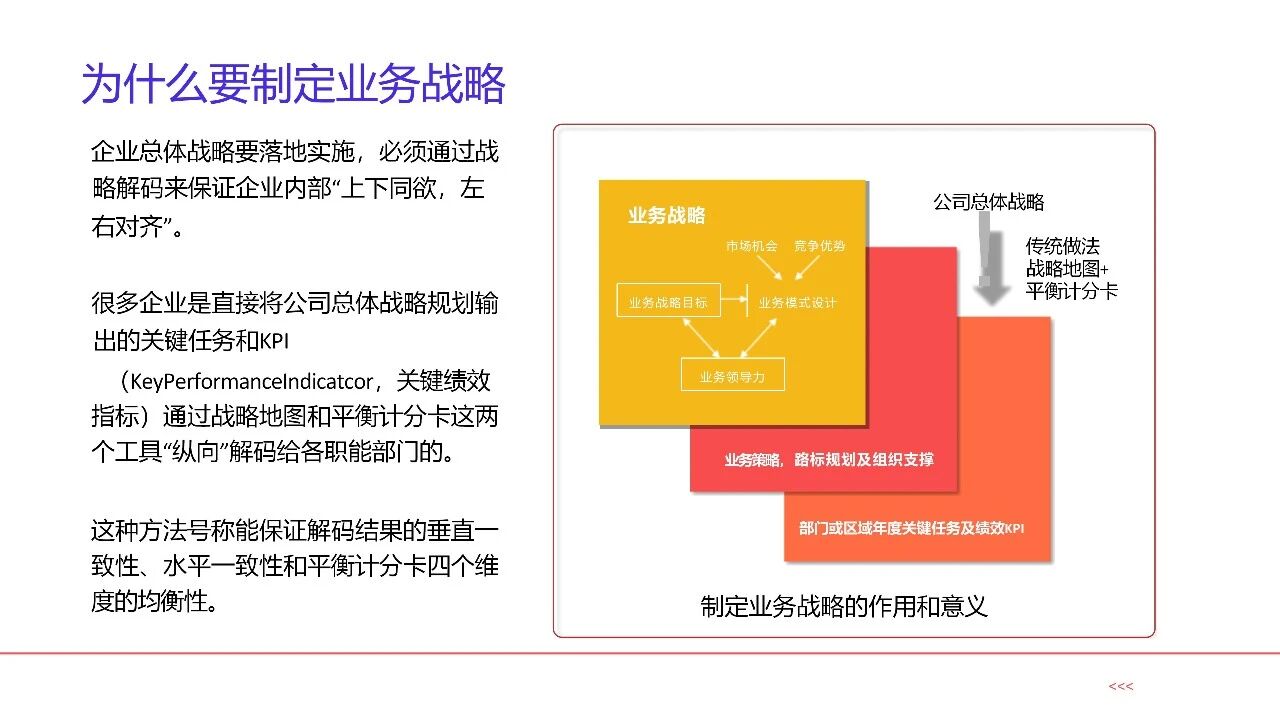 为什么要制定业务战略

企业总体战略要落地实施，必须通过战略解码来保证企业内部“上下同欲，左右对齐”。

很多企业是直接将公司总体战略规划输出的关键任务和KPI （KeyPerformanceIndicatcor，关键绩效指标）通过战略地图和平衡计分卡这两个工具“纵向”解码给各职能部门的。

这种方法号称能保证解码结果的垂直一致性、水平一致性和平衡计分卡四个维度的均衡性。

业务战略

市场机会

竞争优势

业务战略目标

业务模式设计

业务领导力

业务策略，路标规划及组织支撑

部门或区域年度关键任务及绩效KPI

公司总体战略

传统做法
战略地图+
平衡计分卡

制定业务战略的作用和意义

<<<